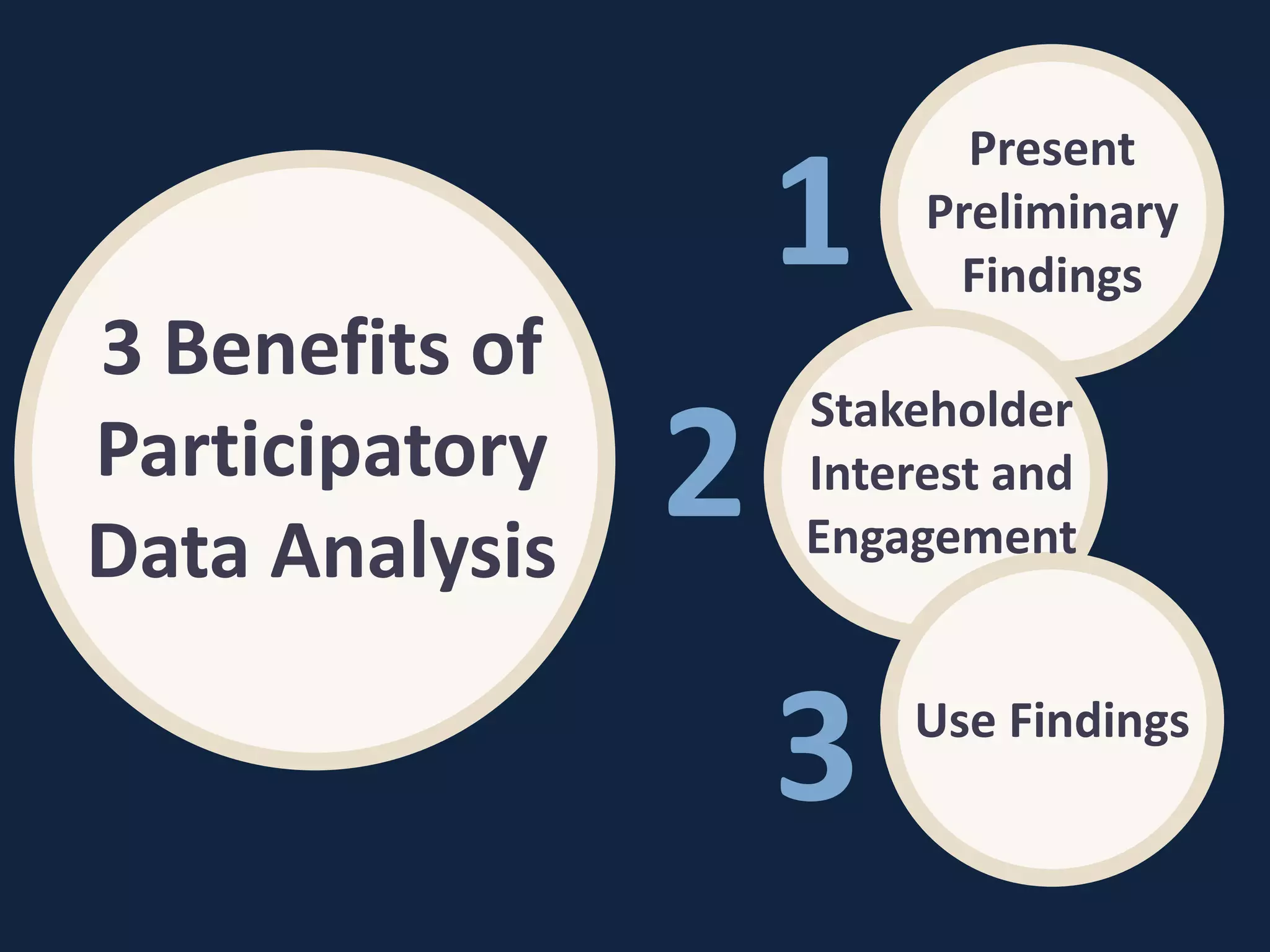 3 Benefits of Participatory Data Analysis

1

Present Preliminary Findings

2

Stakeholder Interest and Engagement

3

Use Findings